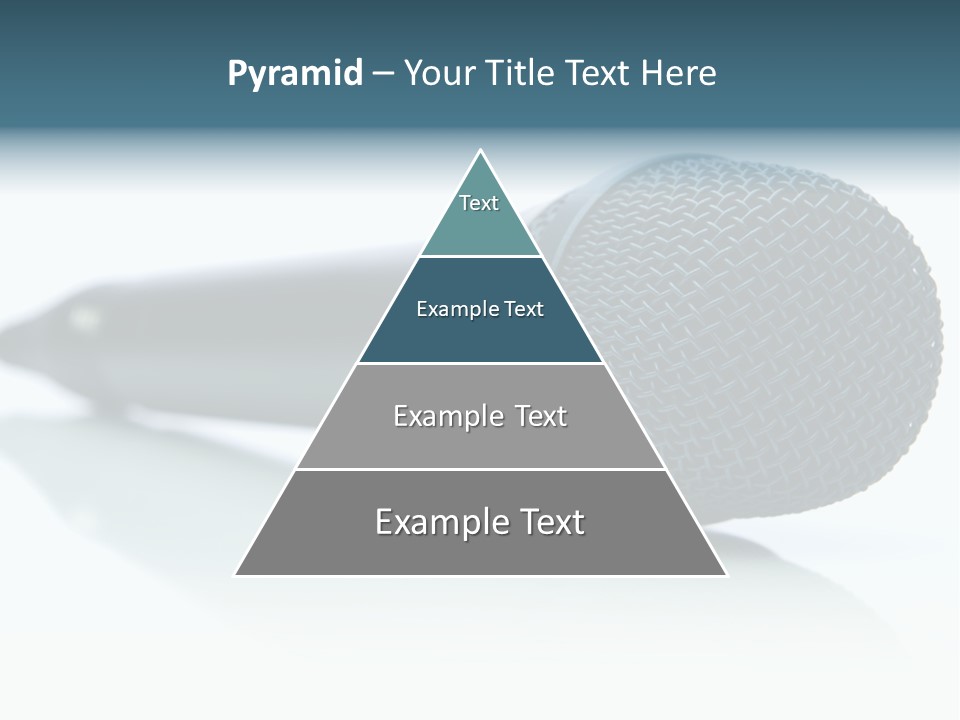 Pyramid – Your Title Text Here

Text

Example Text

Example Text

Example Text